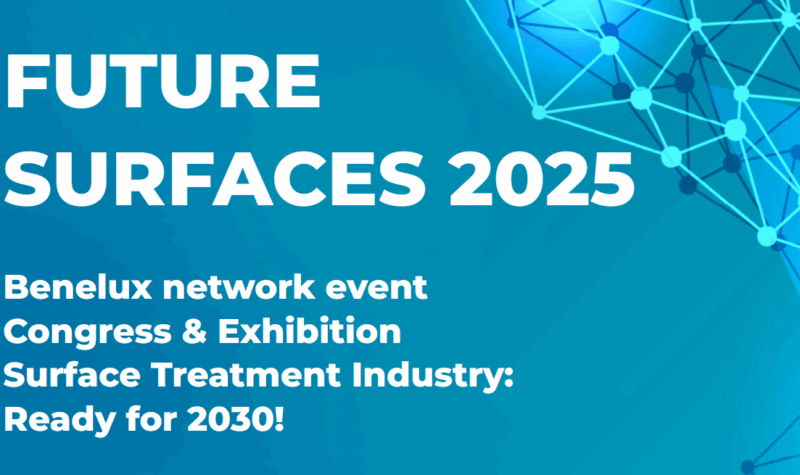 FUTURE SURFACES 2025

Benelux network event
Congress & Exhibition
Surface Treatment Industry:
Ready for 2030!